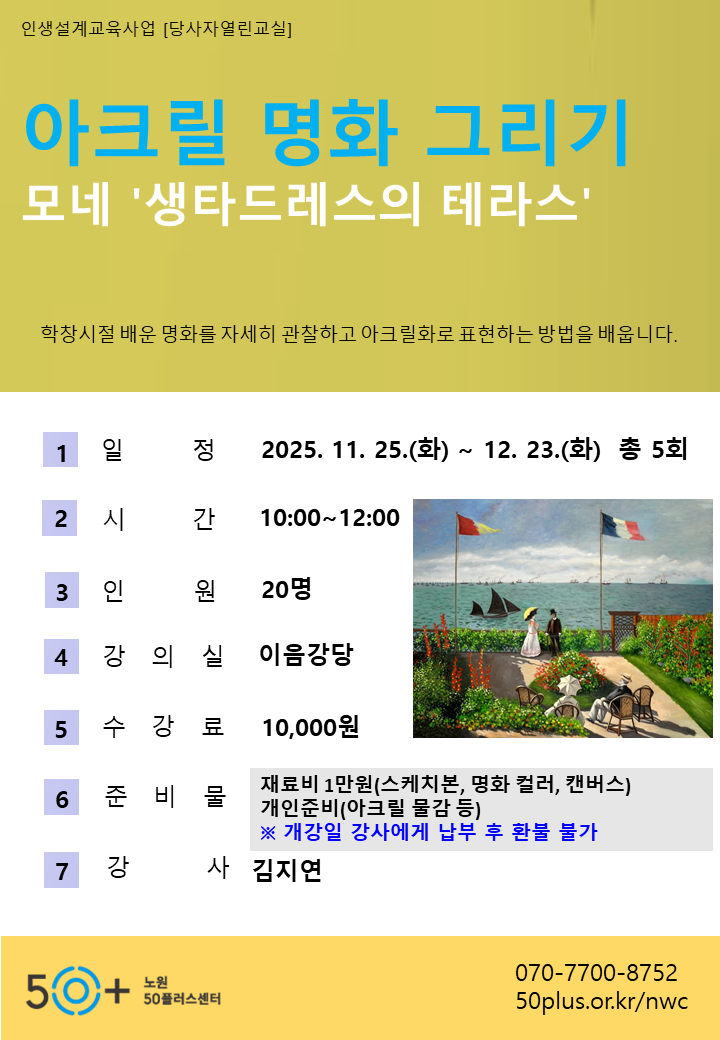 인생설계교육사업 [당사자열린교실]

아크릴 명화 그리기
모네 '생타드레스의 테라스'

학창시절 배운 명화를 자세히 관찰하고 아크릴화로 표현하는 방법을 배웁니다.

1 일 정 2025. 11. 25.(화) ~ 12. 23.(화) 총 5회

2 시 간 10:00~12:00

3 인 원 20명

4 강 의 실 이음강당

5 수 강 료 10,000원

6 준 비 물 재료비 1만원(스케치본, 명화 컬러, 캔버스)
개인준비(아크릴 물감 등)
※ 개강일 강사에게 납부 후 환불 불가

7 강 사 김지연

50+ 노원 50플러스센터

070-7700-8752
50plus.or.kr/nwc